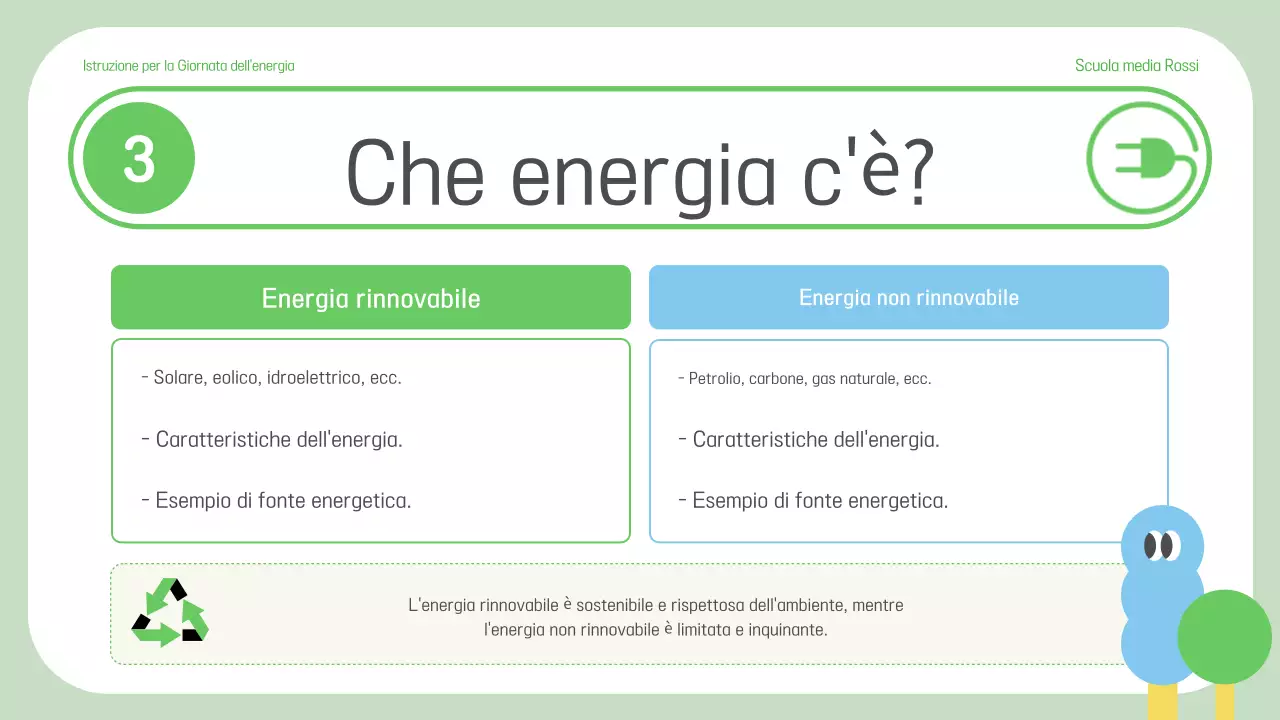 Istruzione per la Giornata dell'energia

Scuola media Rossi

3

Che energia c'è?

Energia rinnovabile

- Solare, eolico, idroelettrico, ecc.

- Caratteristiche dell'energia.

- Esempio di fonte energetica.

Energia non rinnovabile

- Petrolio, carbone, gas naturale, ecc.

- Caratteristiche dell'energia.

- Esempio di fonte energetica.

L'energia rinnovabile è sostenibile e rispettosa dell'ambiente, mentre l'energia non rinnovabile è limitata e inquinante.